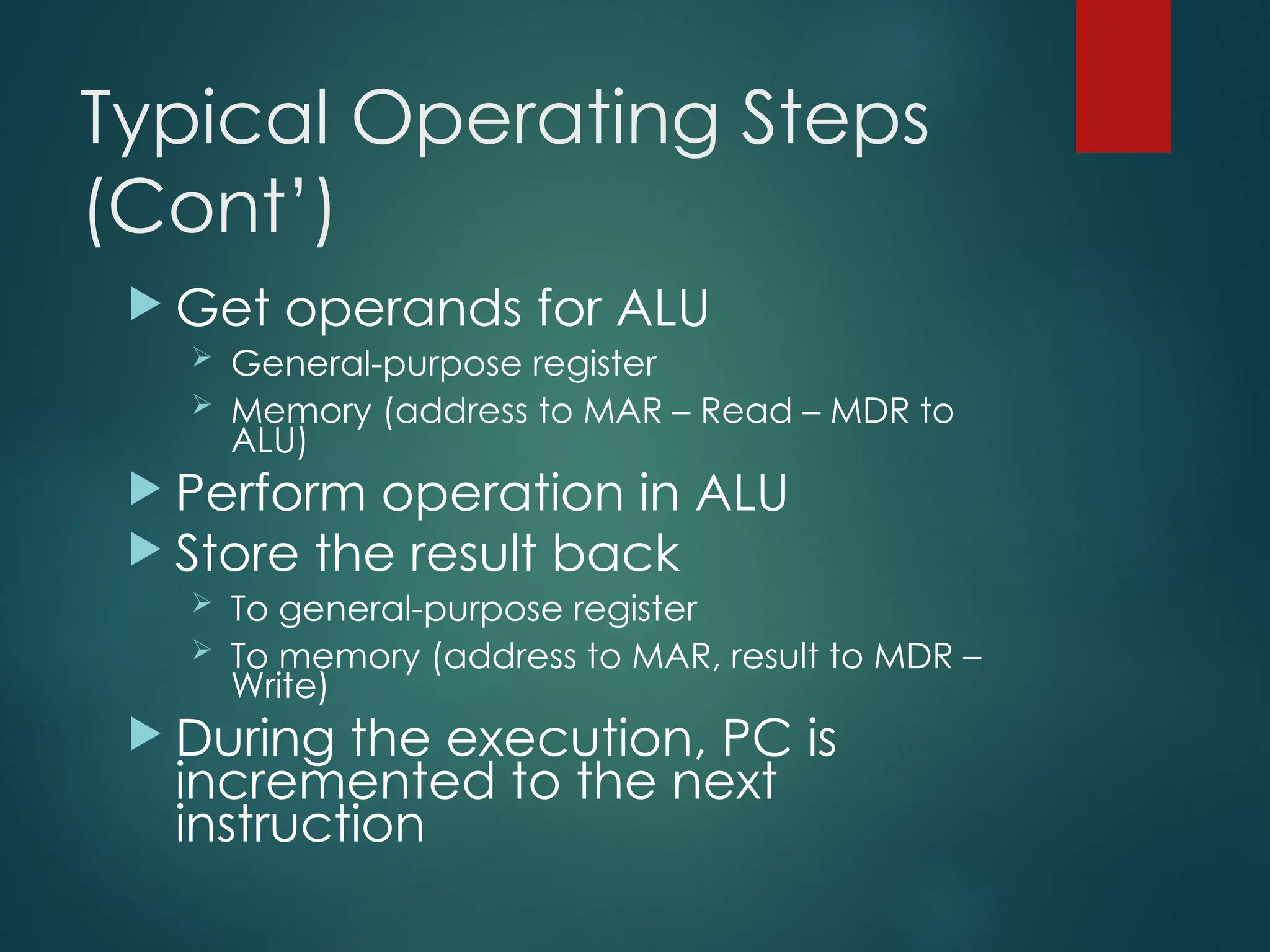 Typical Operating Steps (Cont’)

Get operands for ALU
General-purpose register
Memory (address to MAR – Read – MDR to ALU)

Perform operation in ALU

Store the result back
To general-purpose register
To memory (address to MAR, result to MDR – Write)

During the execution, PC is incremented to the next instruction